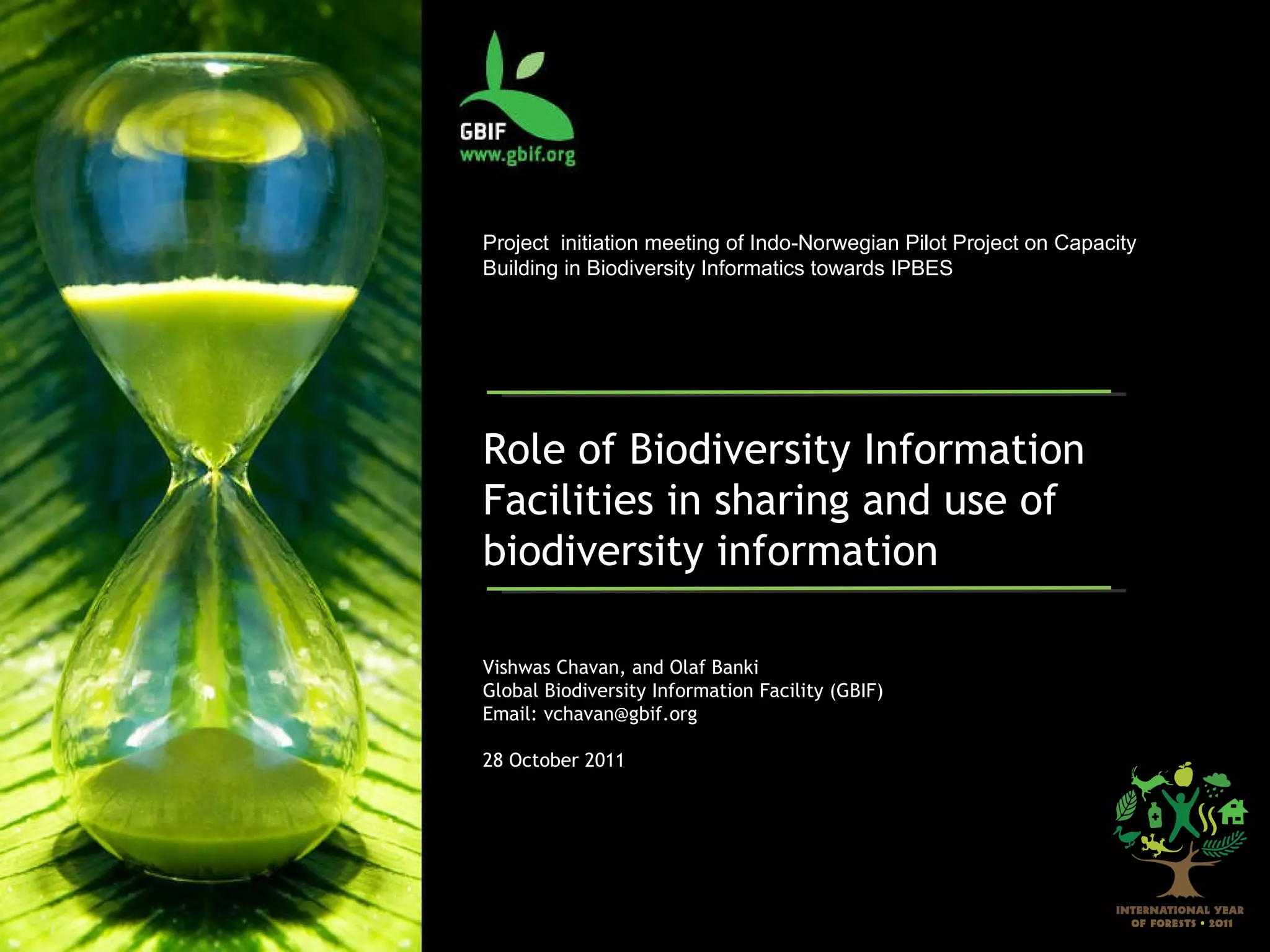 GBIF
www.gbif.org

Project initiation meeting of Indo-Norwegian Pilot Project on Capacity Building in Biodiversity Informatics towards IPBES

Role of Biodiversity Information Facilities in sharing and use of biodiversity information

Vishwas Chavan, and Olaf Banki
Global Biodiversity Information Facility (GBIF)
Email: vchavan@gbif.org

28 October 2011

INTERNATIONAL YEAR OF FORESTS • 2011